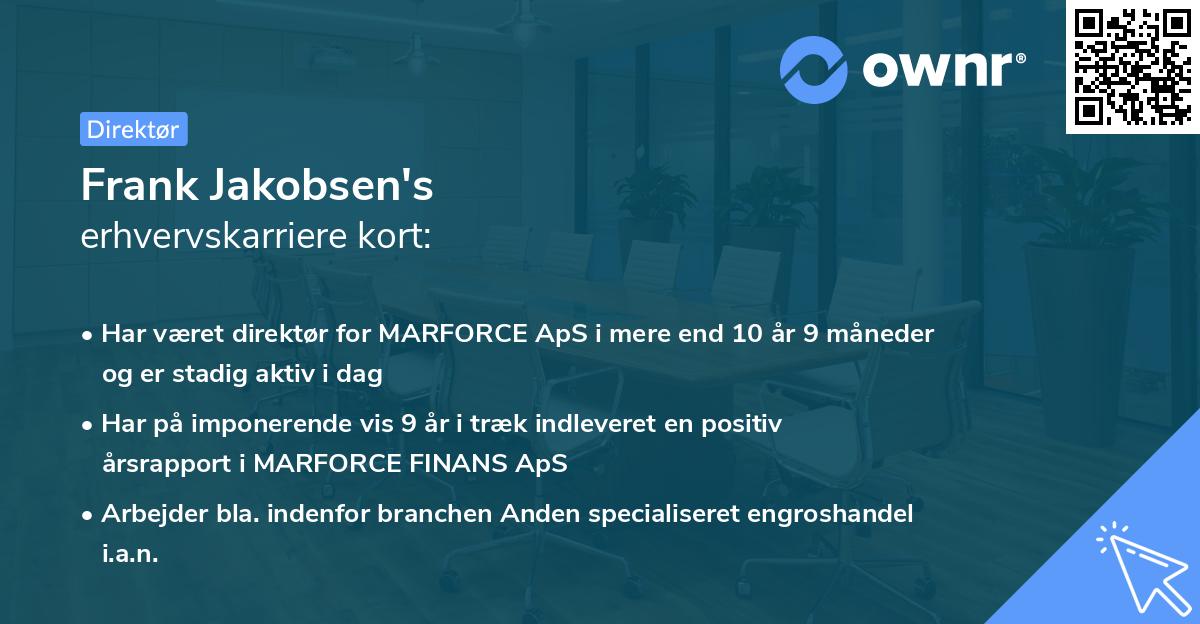 ownr®

Direktør

Frank Jakobsen's
erhvervskarriere kort:

• Har været direktør for MARFORCE ApS i mere end 10 år 9 måneder og er stadig aktiv i dag

• Har på imponerende vis 9 år i træk indleveret en positiv årsrapport i MARFORCE FINANS ApS

• Arbejder bla. indenfor branchen Anden specialiseret engroshandel i.a.n.